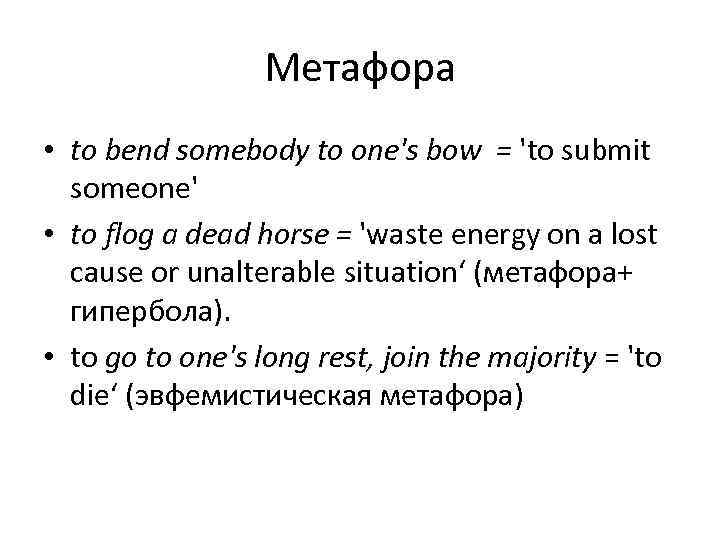 Метафора

• to bend somebody to one's bow = 'to submit someone'
• to flog a dead horse = 'waste energy on a lost cause or unalterable situation‘ (метафора+ гипербола).
• to go to one's long rest, join the majority = 'to die‘ (эвфемистическая метафора)